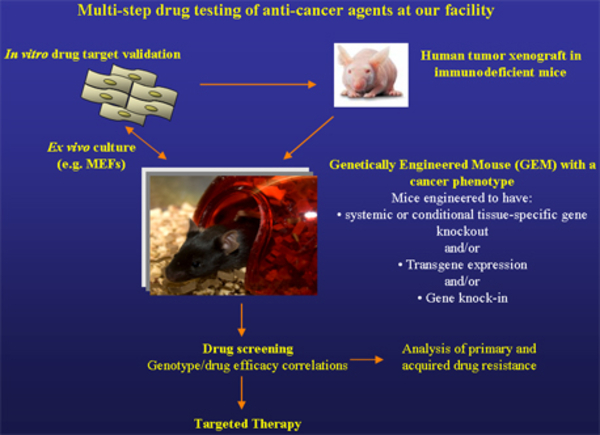 Multi-step drug testing of anti-cancer agents at our facility

In vitro drug target validation

Human tumor xenograft in immunodeficient mice

Ex vivo culture (e.g. MEFs)

Genetically Engineered Mouse (GEM) with a cancer phenotype
Mice engineered to have:
• systemic or conditional tissue-specific gene knockout
and/or
• Transgene expression
and/or
• Gene knock-in

Drug screening
Genotype/drug efficacy correlations

Analysis of primary and acquired drug resistance

Targeted Therapy